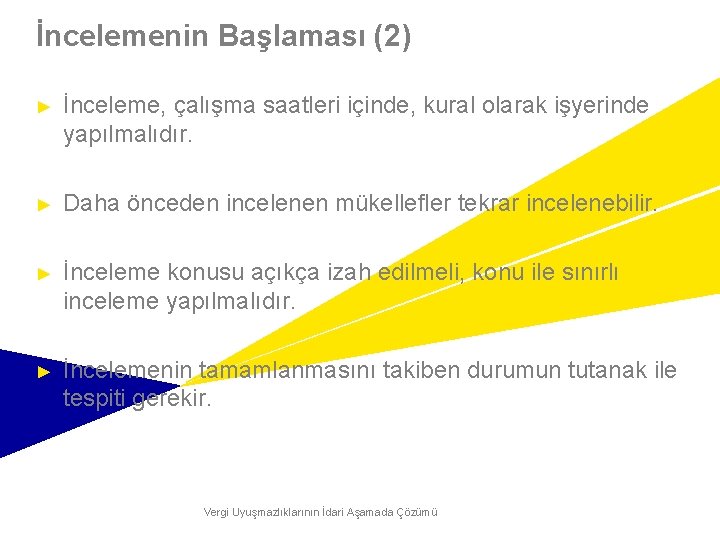 İncelemenin Başlaması (2)

► İnceleme, çalışma saatleri içinde, kural olarak işyerinde yapılmalıdır.

► Daha önceden incelenen mükellefler tekrar incelenebilir.

► İnceleme konusu açıkça izah edilmeli, konu ile sınırlı inceleme yapılmalıdır.

► İncelemenin tamamlanmasını takiben durumun tutanak ile tespiti gerekir.

Vergi Uyuşmazlıklarının İdari Aşamada Çözümü